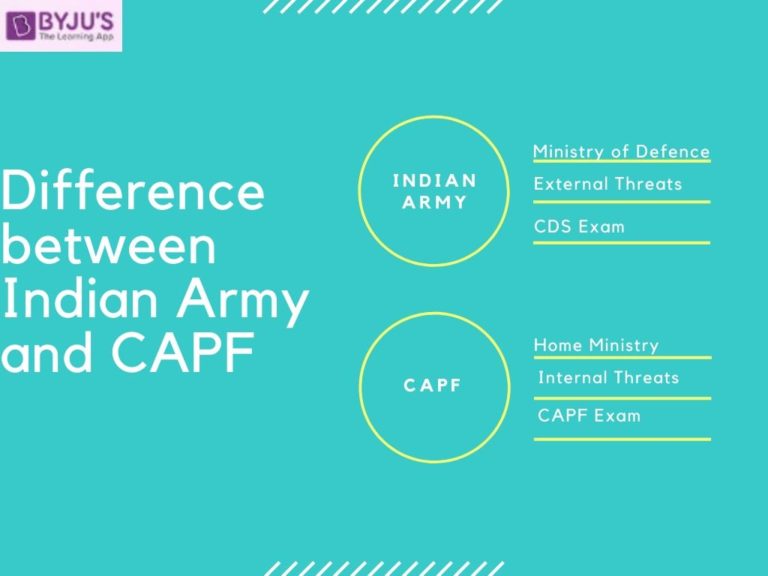 BYJU'S
The Learning App

Difference between Indian Army and CAPF

INDIAN ARMY

Ministry of Defence
External Threats
CDS Exam

CAPF

Home Ministry
Internal Threats
CAPF Exam